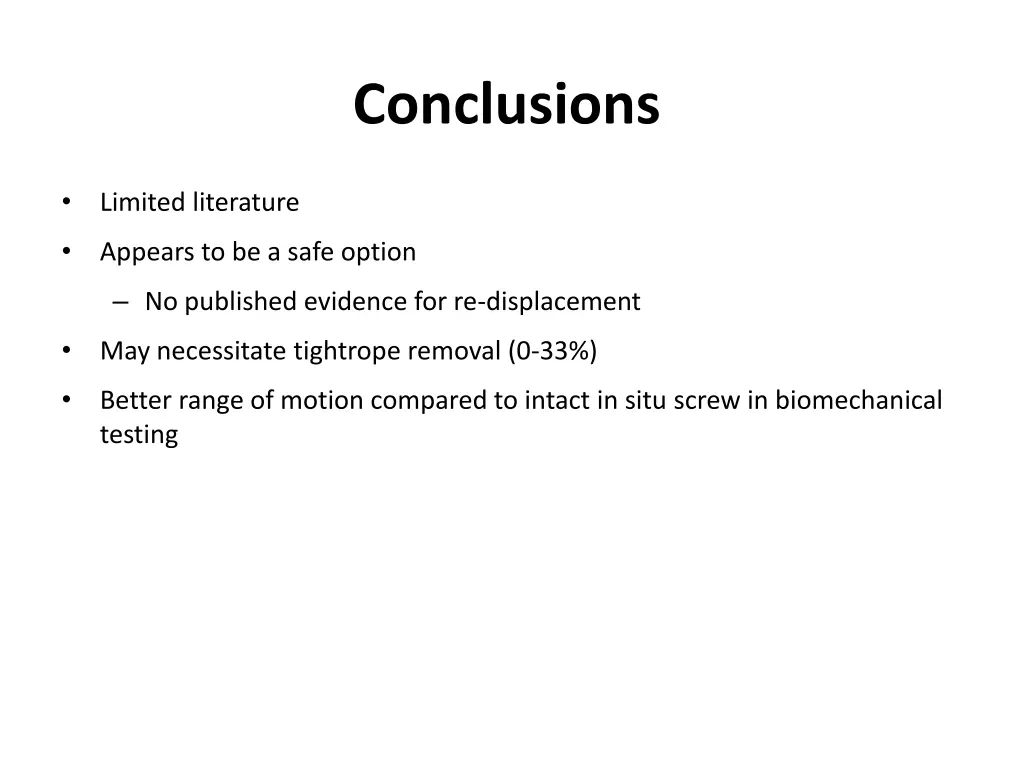 Conclusions

• Limited literature
• Appears to be a safe option
– No published evidence for re-displacement
• May necessitate tightrope removal (0-33%)
• Better range of motion compared to intact in situ screw in biomechanical testing